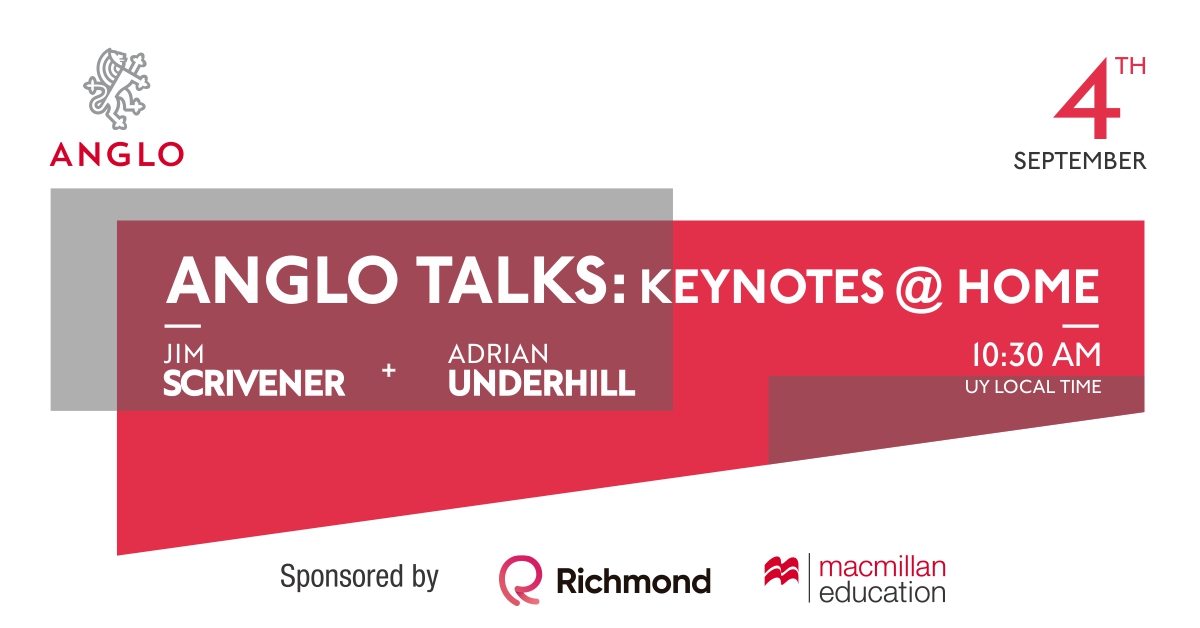 ANGLO

4TH
SEPTEMBER

ANGLO TALKS: KEYNOTES @ HOME

JIM
SCRIVENER

+

ADRIAN
UNDERHILL

10:30 AM
UY LOCAL TIME

Sponsored by

Richmond

macmillan
education